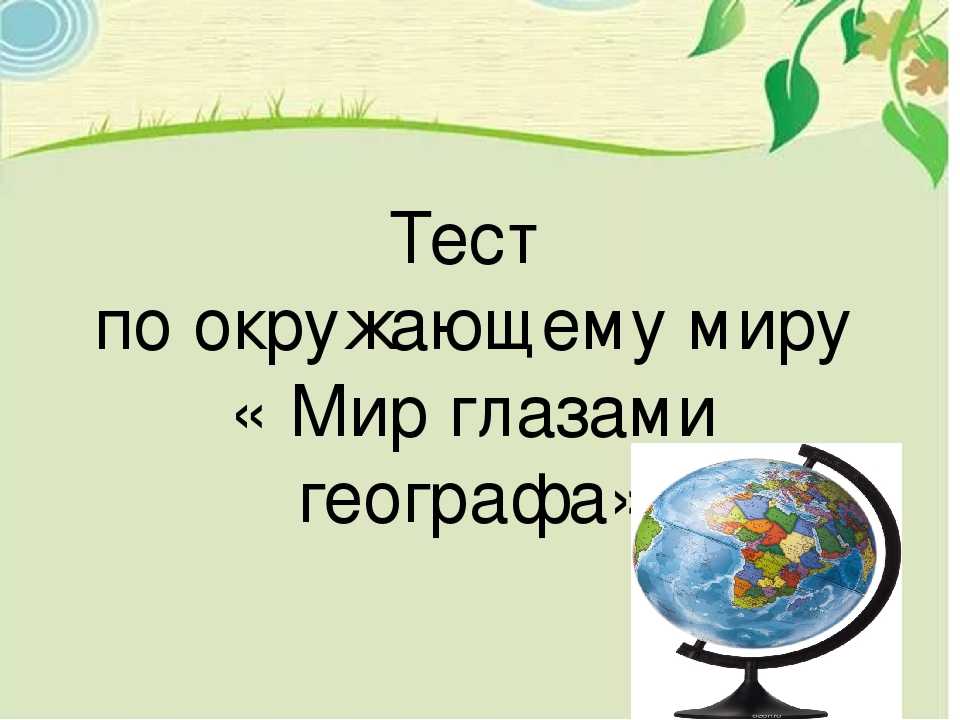 Тест
по окружающему миру
« Мир глазами
географа»